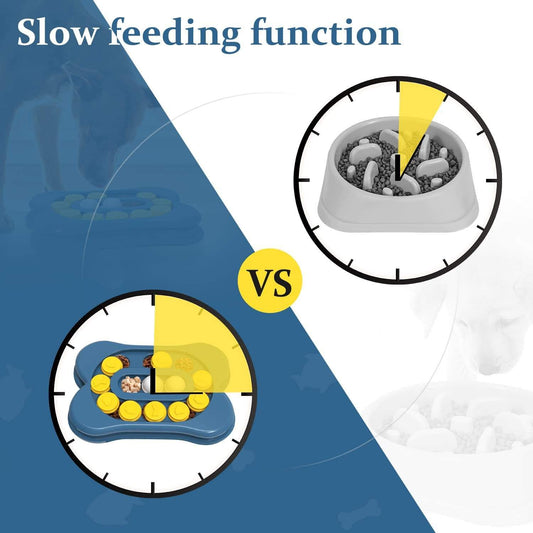 Slow feeding function

VS